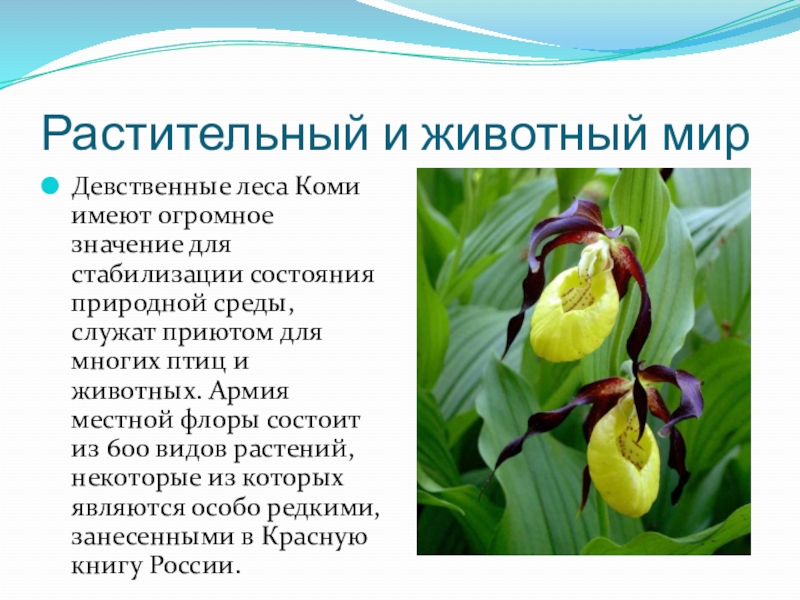 Растительный и животный мир

Девственные леса Коми имеют огромное значение для стабилизации состояния природной среды, служат приютом для многих птиц и животных. Армия местной флоры состоит из 600 видов растений, некоторые из которых являются особо редкими, занесенными в Красную книгу России.